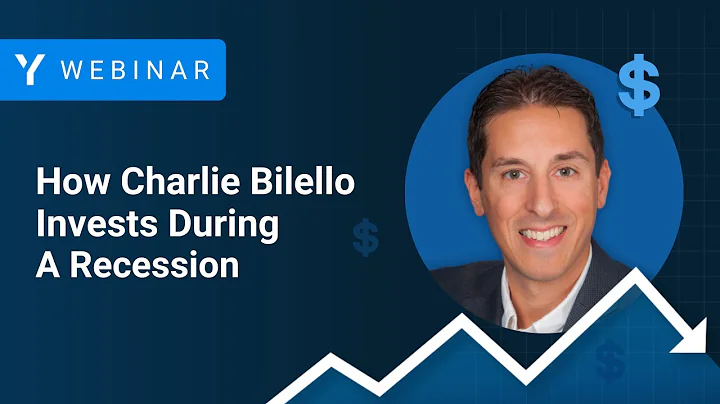 Y WEBINAR

How Charlie Bilello Invests During A Recession

$

$

$